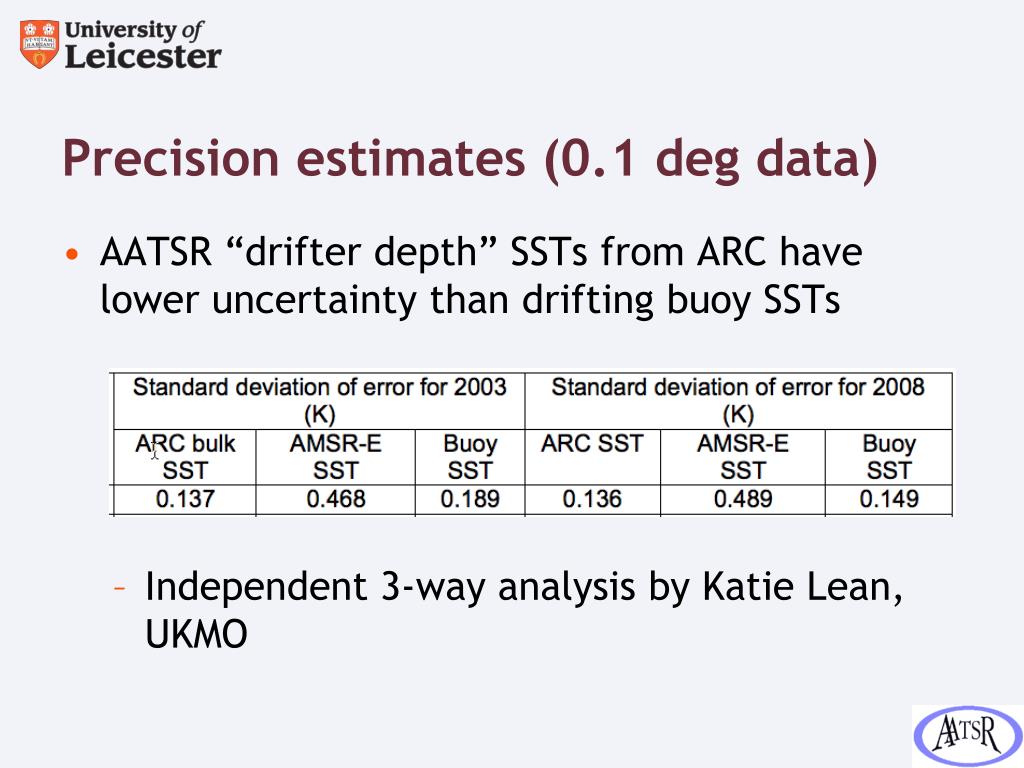 University of Leicester

Precision estimates (0.1 deg data)

• AATSR “drifter depth” SSTs from ARC have lower uncertainty than drifting buoy SSTs

| Standard deviation of error for 2003 (K) | | | Standard deviation of error for 2008 (K) | | |
|---|---|---|---|---|---|
| ARC bulk SST | AMSR-E SST | Buoy SST | ARC SST | AMSR-E SST | Buoy SST |
| 0.137 | 0.468 | 0.189 | 0.136 | 0.489 | 0.149 |

– Independent 3-way analysis by Katie Lean, UKMO

AATSR